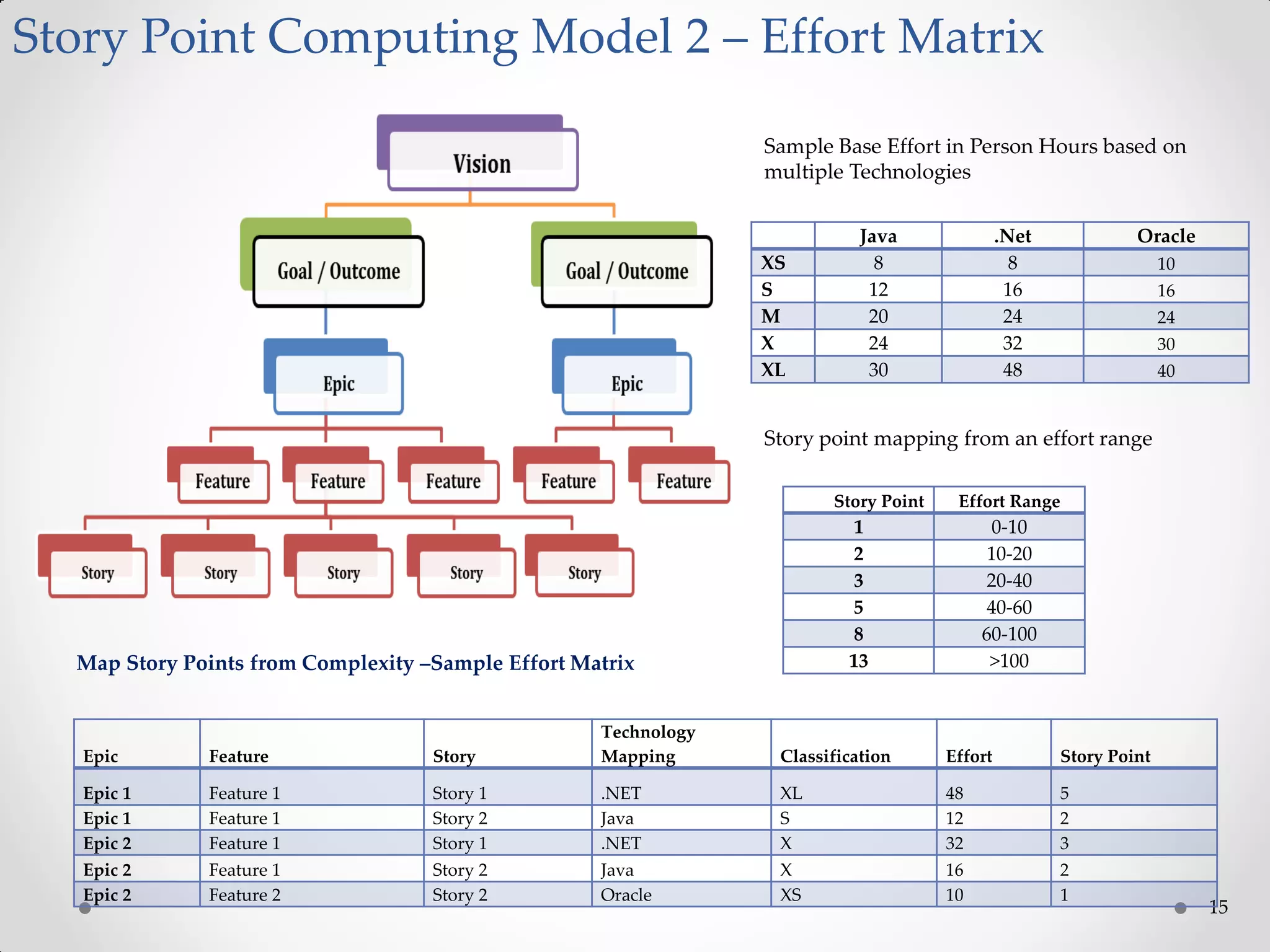 Story Point Computing Model 2 – Effort Matrix

Vision

Goal / Outcome

Goal / Outcome

Epic

Epic

Feature

Feature

Feature

Feature

Feature

Story

Story

Story

Story

Story

Sample Base Effort in Person Hours based on multiple Technologies

| | Java | .Net | Oracle |
|---|---|---|---|
| XS | 8 | 8 | 10 |
| S | 12 | 16 | 16 |
| M | 20 | 24 | 24 |
| X | 24 | 32 | 30 |
| XL | 30 | 48 | 40 |

Story point mapping from an effort range

| Story Point | Effort Range |
|---|---|
| 1 | 0-10 |
| 2 | 10-20 |
| 3 | 20-40 |
| 5 | 40-60 |
| 8 | 60-100 |
| 13 | >100 |

Map Story Points from Complexity –Sample Effort Matrix

| Epic | Feature | Story | Technology Mapping | Classification | Effort | Story Point |
|---|---|---|---|---|---|---|
| Epic 1 | Feature 1 | Story 1 | .NET | XL | 48 | 5 |
| Epic 1 | Feature 1 | Story 2 | Java | S | 12 | 2 |
| Epic 2 | Feature 1 | Story 1 | .NET | X | 32 | 3 |
| Epic 2 | Feature 1 | Story 2 | Java | X | 16 | 2 |
| Epic 2 | Feature 2 | Story 2 | Oracle | XS | 10 | 1 |

15